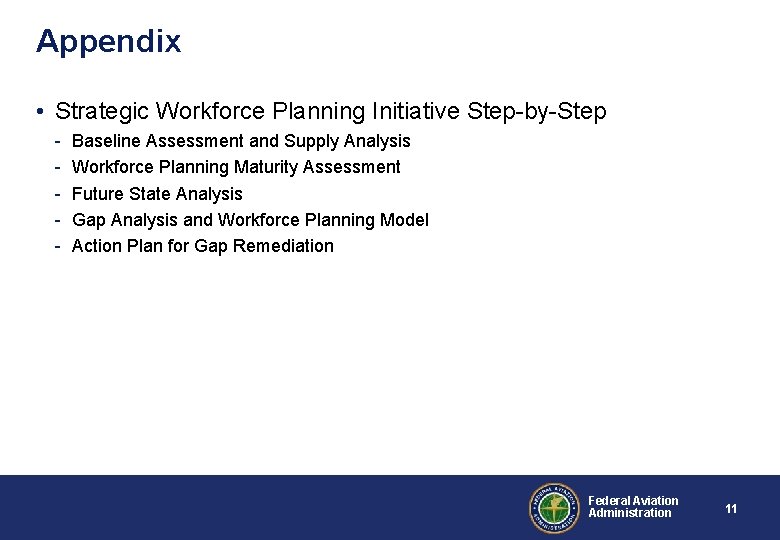 Appendix

• Strategic Workforce Planning Initiative Step-by-Step
- Baseline Assessment and Supply Analysis
- Workforce Planning Maturity Assessment
- Future State Analysis
- Gap Analysis and Workforce Planning Model
- Action Plan for Gap Remediation

FEDERAL AVIATION ADMINISTRATION

Federal Aviation Administration

11